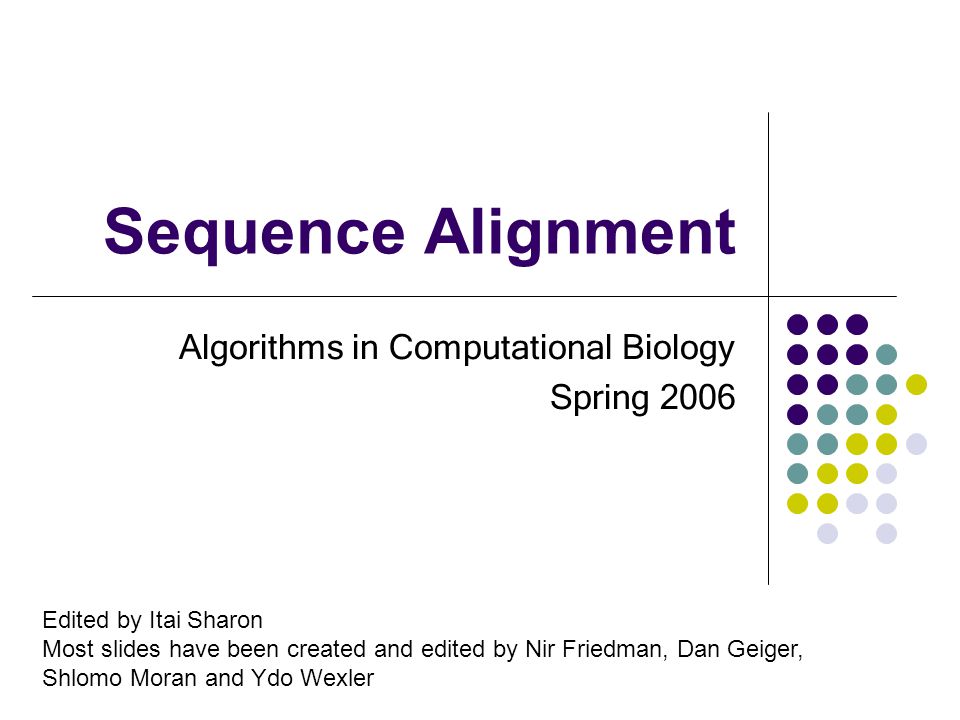 Sequence Alignment

Algorithms in Computational Biology
Spring 2006

Edited by Itai Sharon
Most slides have been created and edited by Nir Friedman, Dan Geiger, Shlomo Moran and Ydo Wexler